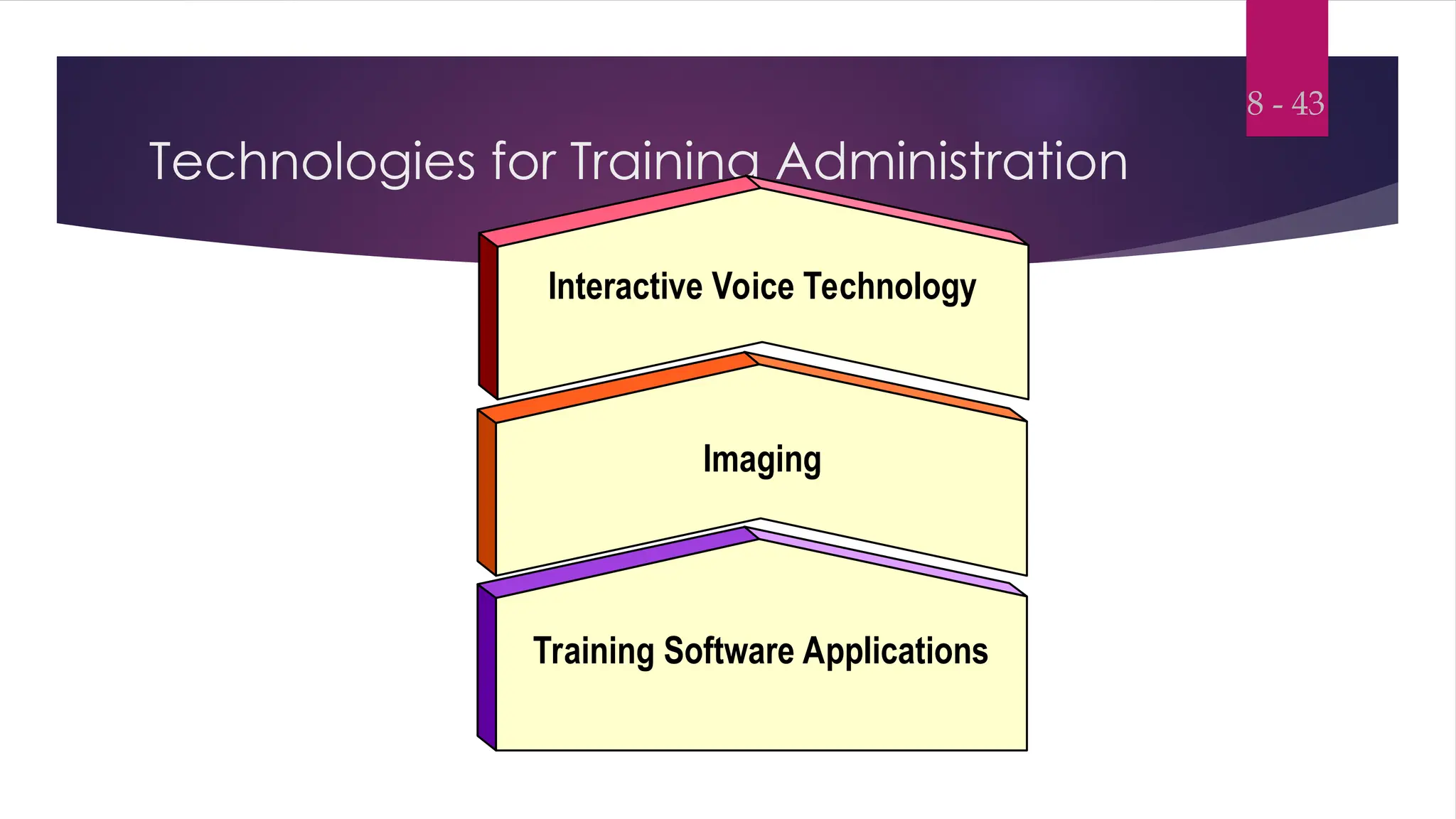 8 - 43

Technologies for Training Administration

Interactive Voice Technology

Imaging

Training Software Applications